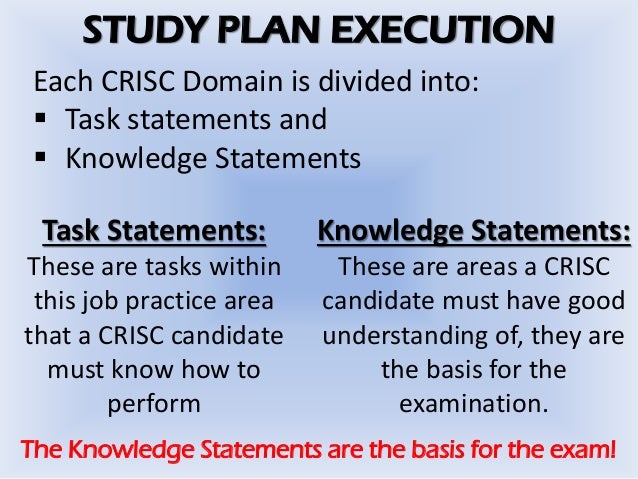 STUDY PLAN EXECUTION

Each CRISC Domain is divided into:
▪ Task statements and
▪ Knowledge Statements

Task Statements:
These are tasks within this job practice area that a CRISC candidate must know how to perform

Knowledge Statements:
These are areas a CRISC candidate must have good understanding of, they are the basis for the examination.

The Knowledge Statements are the basis for the exam!